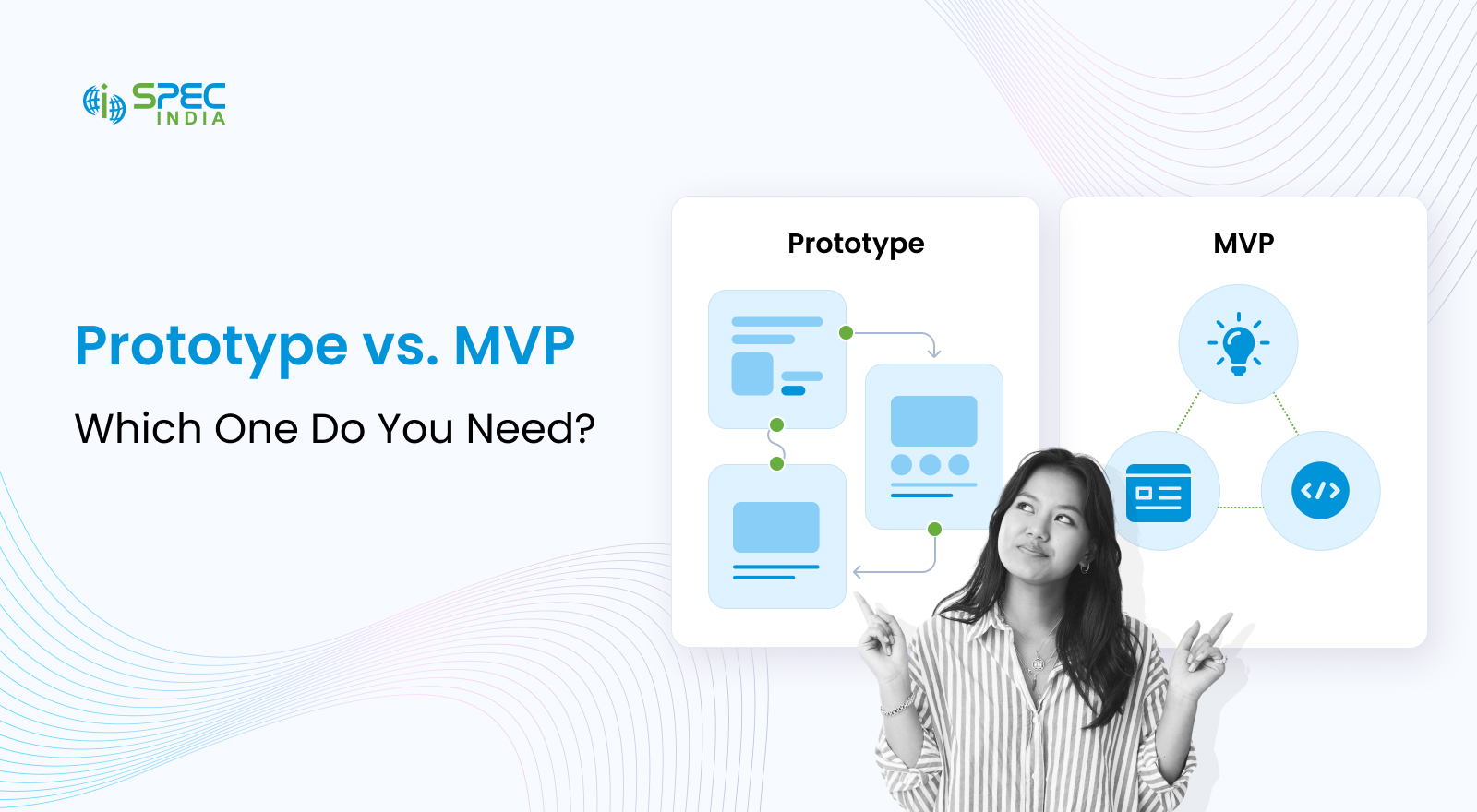 SPEC INDIA

Prototype vs. MVP

Which One Do You Need?

Prototype

MVP